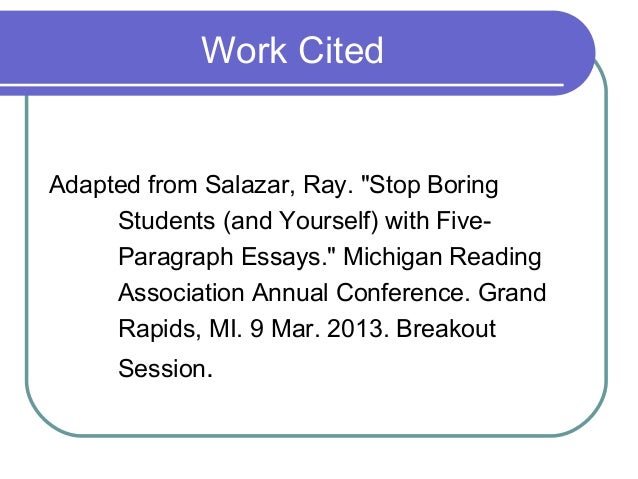 Work Cited

Adapted from Salazar, Ray. "Stop Boring Students (and Yourself) with Five-Paragraph Essays." Michigan Reading Association Annual Conference. Grand Rapids, MI. 9 Mar. 2013. Breakout Session.